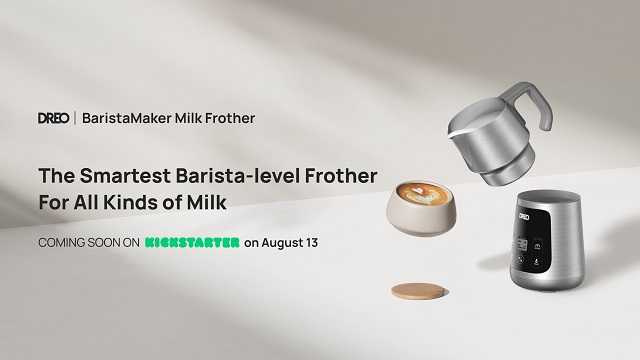 DREO | BaristaMaker Milk Frother

The Smartest Barista-level Frother For All Kinds of Milk

COMING SOON ON KICKSTARTER on August 13

DREO